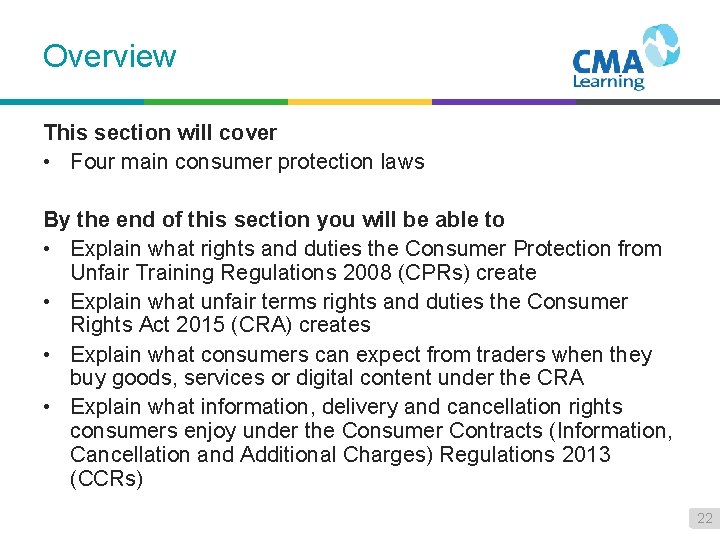 Overview

CMA Learning

This section will cover
• Four main consumer protection laws

By the end of this section you will be able to
• Explain what rights and duties the Consumer Protection from Unfair Training Regulations 2008 (CPRs) create
• Explain what unfair terms rights and duties the Consumer Rights Act 2015 (CRA) creates
• Explain what consumers can expect from traders when they buy goods, services or digital content under the CRA
• Explain what information, delivery and cancellation rights consumers enjoy under the Consumer Contracts (Information, Cancellation and Additional Charges) Regulations 2013 (CCRs)

22